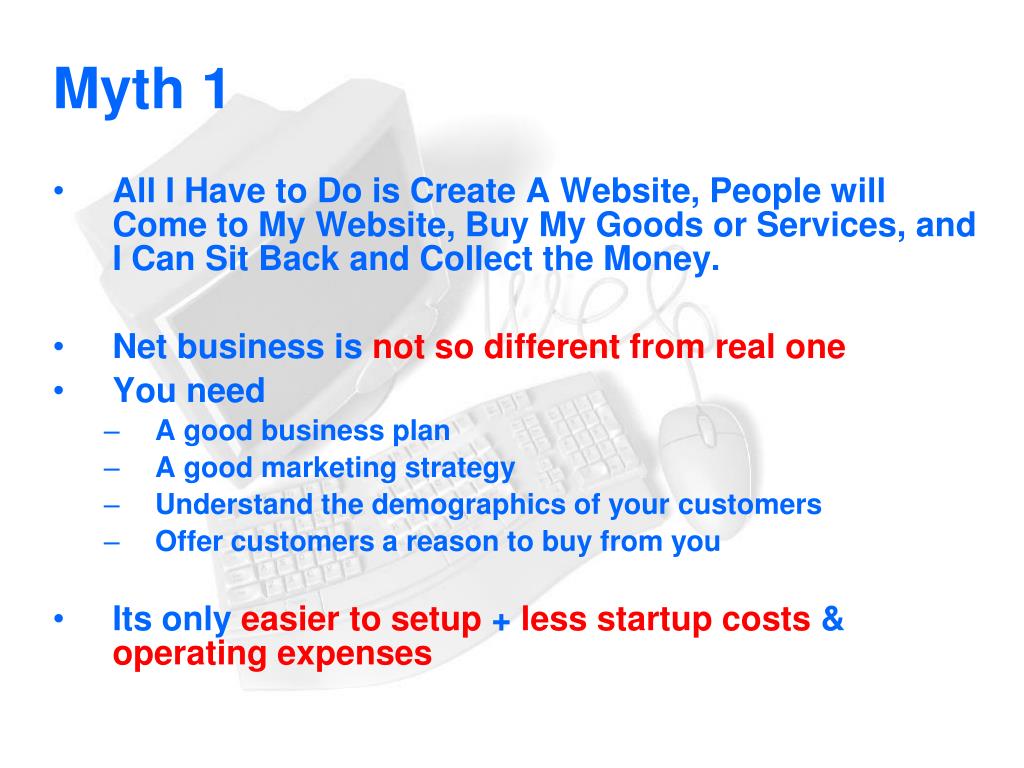 Myth 1

• All I Have to Do is Create A Website, People will Come to My Website, Buy My Goods or Services, and I Can Sit Back and Collect the Money.

• Net business is not so different from real one
• You need
– A good business plan
– A good marketing strategy
– Understand the demographics of your customers
– Offer customers a reason to buy from you

• Its only easier to setup + less startup costs & operating expenses